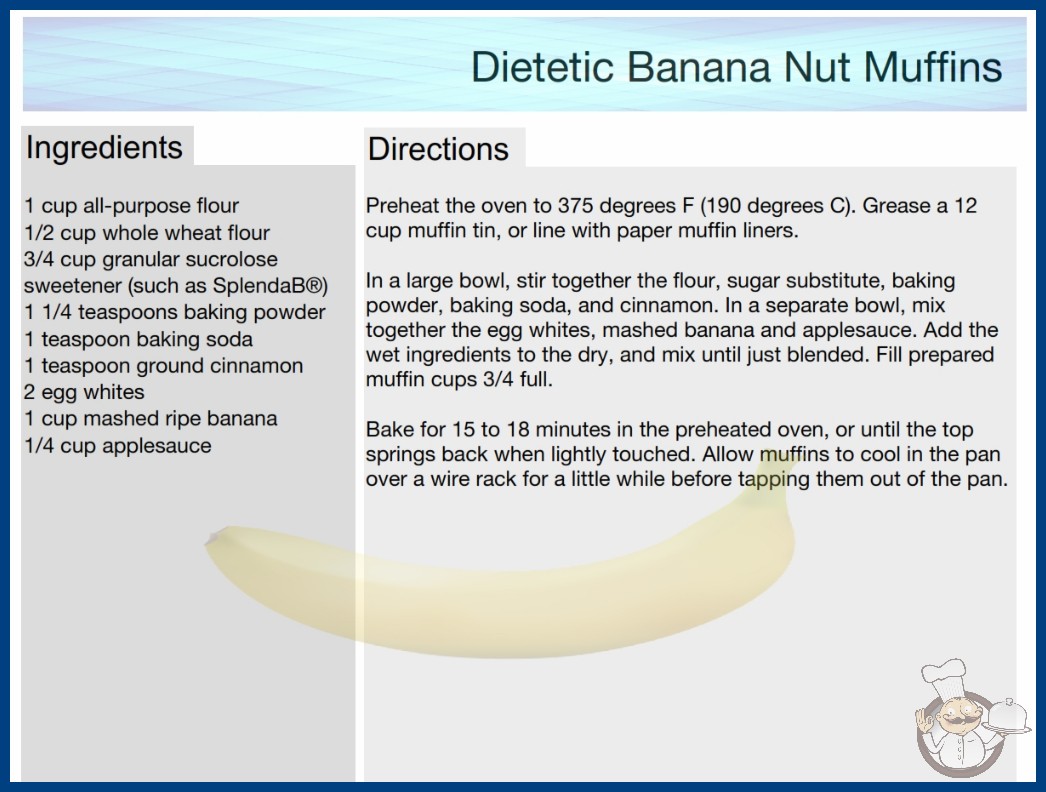 Dietetic Banana Nut Muffins

Ingredients

1 cup all-purpose flour
1/2 cup whole wheat flour
3/4 cup granular sucrolose sweetener (such as SplendaB®)
1 1/4 teaspoons baking powder
1 teaspoon baking soda
1 teaspoon ground cinnamon
2 egg whites
1 cup mashed ripe banana
1/4 cup applesauce

Directions

Preheat the oven to 375 degrees F (190 degrees C). Grease a 12 cup muffin tin, or line with paper muffin liners.

In a large bowl, stir together the flour, sugar substitute, baking powder, baking soda, and cinnamon. In a separate bowl, mix together the egg whites, mashed banana and applesauce. Add the wet ingredients to the dry, and mix until just blended. Fill prepared muffin cups 3/4 full.

Bake for 15 to 18 minutes in the preheated oven, or until the top springs back when lightly touched. Allow muffins to cool in the pan over a wire rack for a little while before tapping them out of the pan.